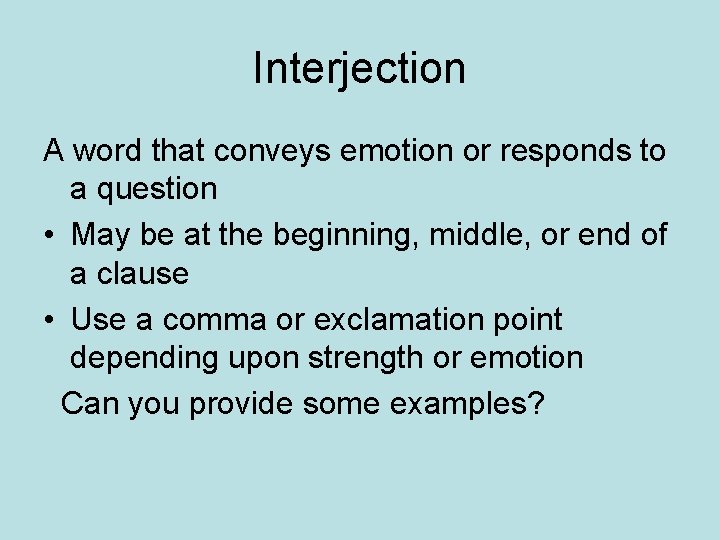 Interjection

A word that conveys emotion or responds to a question

• May be at the beginning, middle, or end of a clause

• Use a comma or exclamation point depending upon strength or emotion

Can you provide some examples?